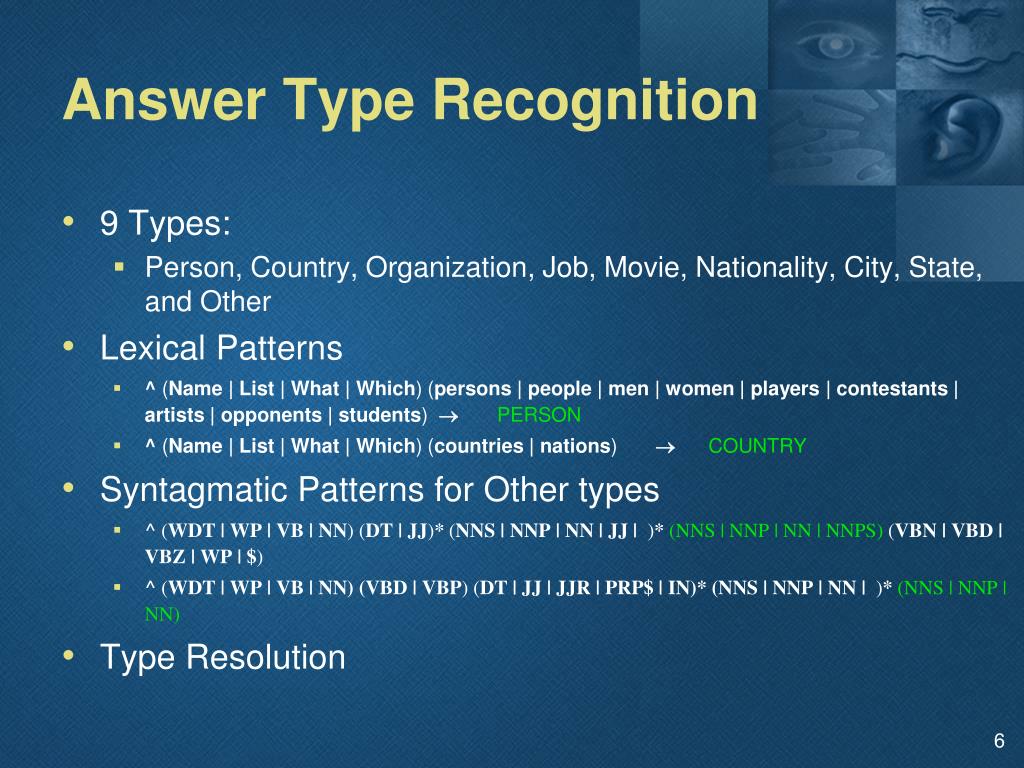 Answer Type Recognition

• 9 Types:
 ▪ Person, Country, Organization, Job, Movie, Nationality, City, State, and Other
• Lexical Patterns
 ▪ ^ (Name | List | What | Which) (persons | people | men | women | players | contestants | artists | opponents | students) → PERSON
 ▪ ^ (Name | List | What | Which) (countries | nations) → COUNTRY
• Syntagmatic Patterns for Other types
 ▪ ^ (WDT | WP | VB | NN) (DT | JJ)* (NNS | NNP | NN | JJ | )* (NNS | NNP | NN | NNPS) (VBN | VBD | VBZ | WP | $)
 ▪ ^ (WDT | WP | VB | NN) (VBD | VBP) (DT | JJ | JJR | PRP$ | IN)* (NNS | NNP | NN | )* (NNS | NNP | NN)
• Type Resolution

6